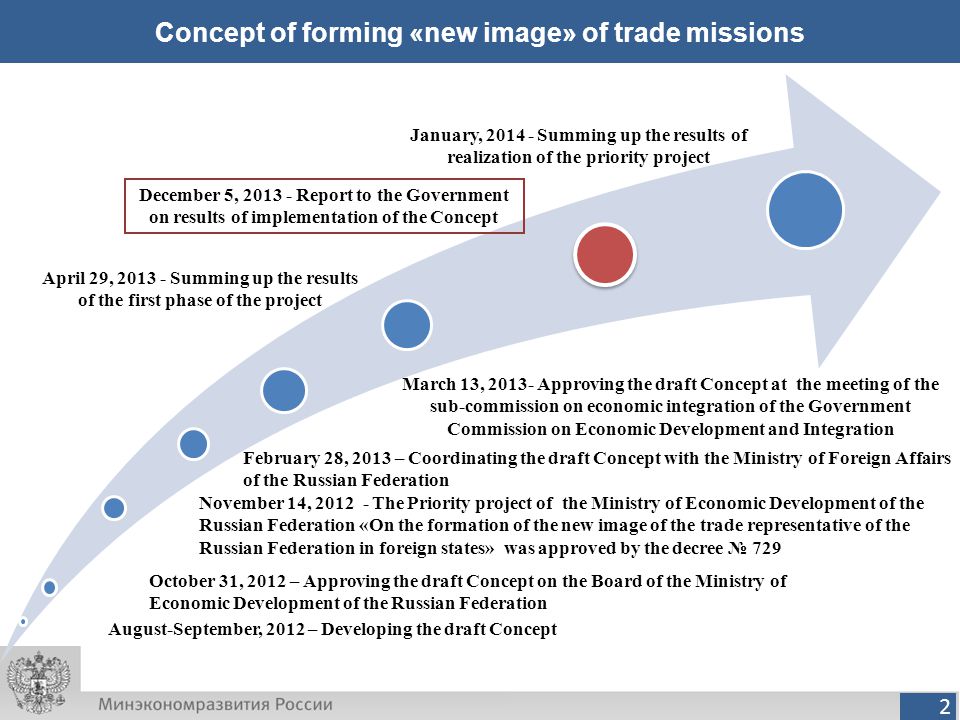 Concept of forming «new image» of trade missions

January, 2014 - Summing up the results of realization of the priority project

December 5, 2013 - Report to the Government on results of implementation of the Concept

April 29, 2013 - Summing up the results of the first phase of the project

March 13, 2013- Approving the draft Concept at the meeting of the sub-commission on economic integration of the Government Commission on Economic Development and Integration

February 28, 2013 – Coordinating the draft Concept with the Ministry of Foreign Affairs of the Russian Federation

November 14, 2012 - The Priority project of the Ministry of Economic Development of the Russian Federation «On the formation of the new image of the trade representative of the Russian Federation in foreign states» was approved by the decree № 729

October 31, 2012 – Approving the draft Concept on the Board of the Ministry of Economic Development of the Russian Federation

August-September, 2012 – Developing the draft Concept

Минэкономразвития России

2